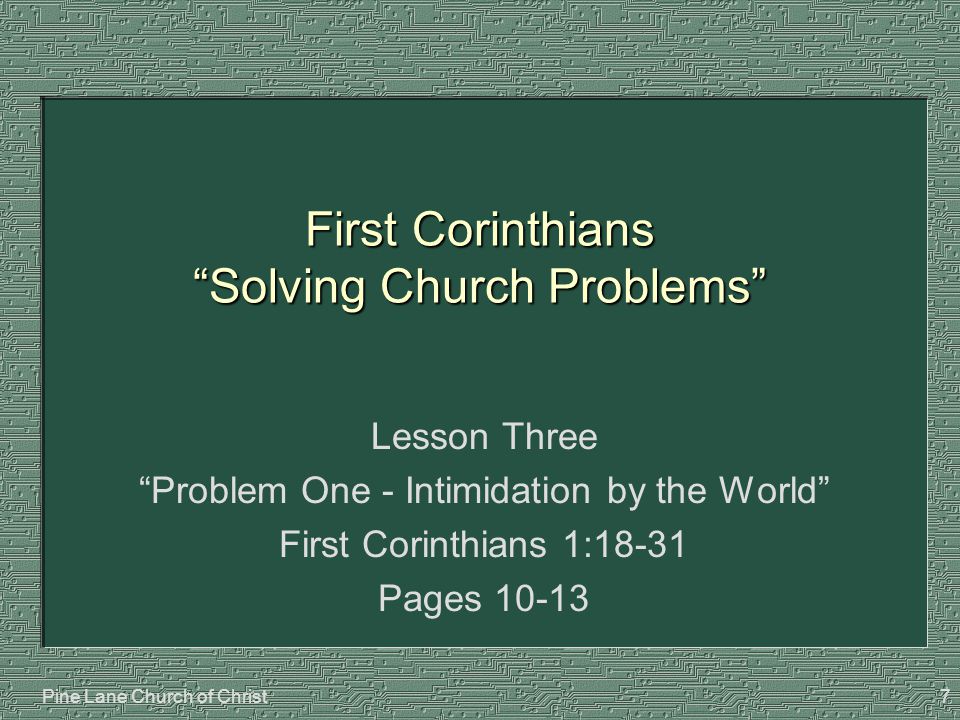 First Corinthians
“Solving Church Problems”

Lesson Three
“Problem One - Intimidation by the World”
First Corinthians 1:18-31
Pages 10-13

Pine Lane Church of Christ

7